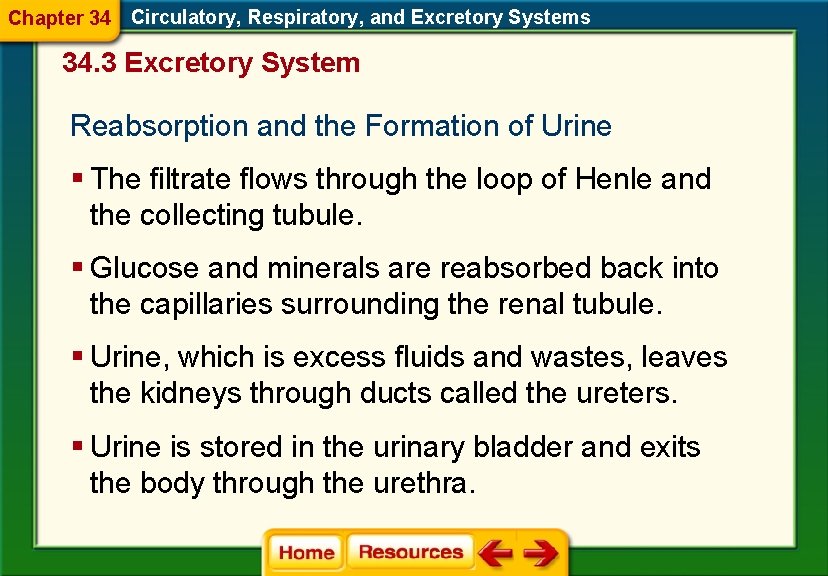 Chapter 34 Circulatory, Respiratory, and Excretory Systems

34.3 Excretory System

Reabsorption and the Formation of Urine

▪ The filtrate flows through the loop of Henle and the collecting tubule.

▪ Glucose and minerals are reabsorbed back into the capillaries surrounding the renal tubule.

▪ Urine, which is excess fluids and wastes, leaves the kidneys through ducts called the ureters.

▪ Urine is stored in the urinary bladder and exits the body through the urethra.

Home Resources